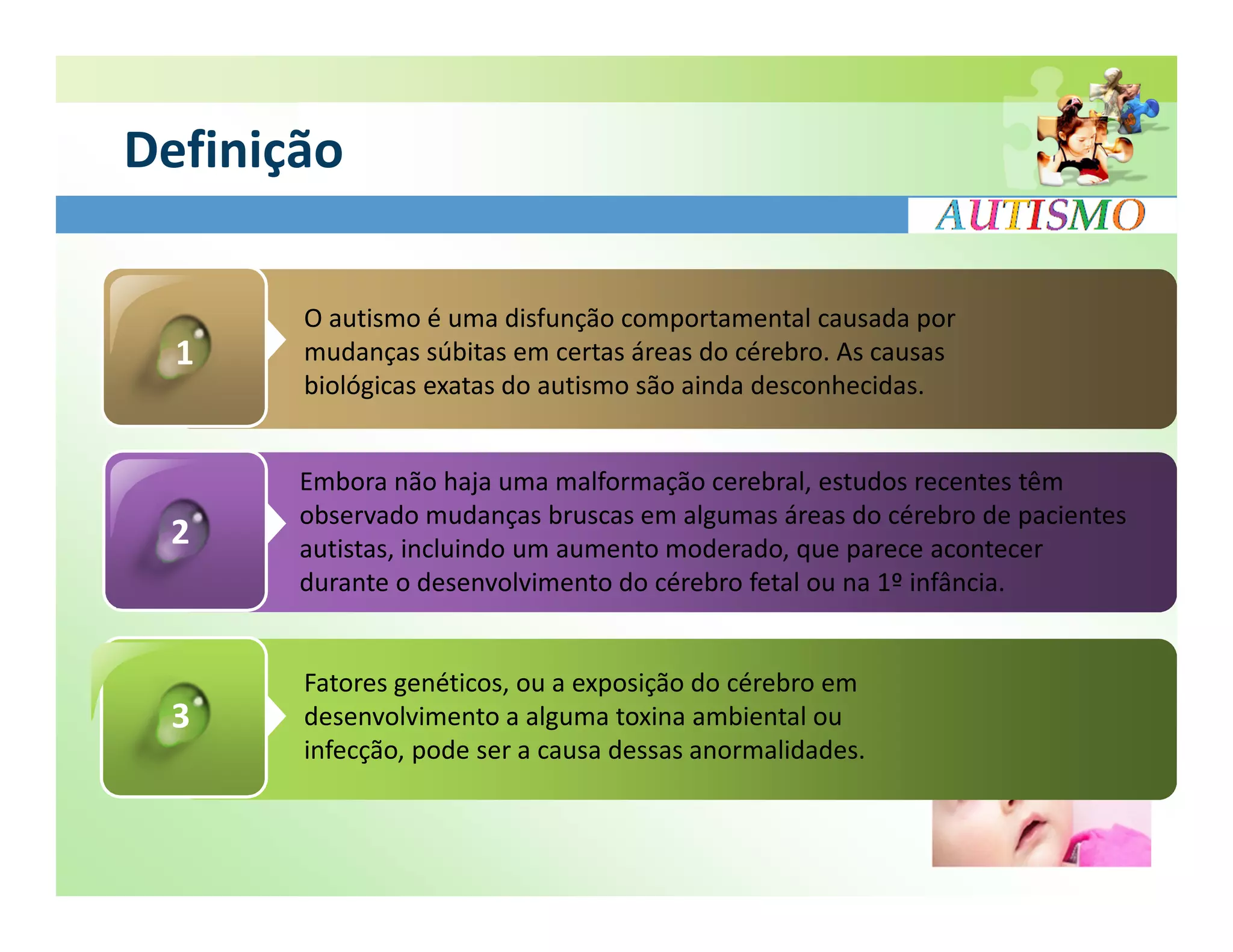 Definição

AUTISMO

1

O autismo é uma disfunção comportamental causada por mudanças súbitas em certas áreas do cérebro. As causas biológicas exatas do autismo são ainda desconhecidas.

2

Embora não haja uma malformação cerebral, estudos recentes têm observado mudanças bruscas em algumas áreas do cérebro de pacientes autistas, incluindo um aumento moderado, que parece acontecer durante o desenvolvimento do cérebro fetal ou na 1º infância.

3

Fatores genéticos, ou a exposição do cérebro em desenvolvimento a alguma toxina ambiental ou infecção, pode ser a causa dessas anormalidades.